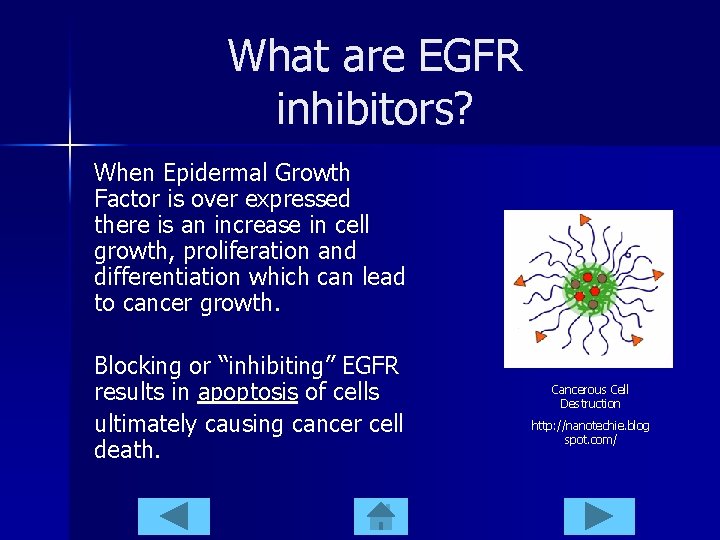 What are EGFR inhibitors?

When Epidermal Growth Factor is over expressed there is an increase in cell growth, proliferation and differentiation which can lead to cancer growth.

Blocking or “inhibiting” EGFR results in apoptosis of cells ultimately causing cancer cell death.

Cancerous Cell Destruction

http://nanotechie.blogspot.com/